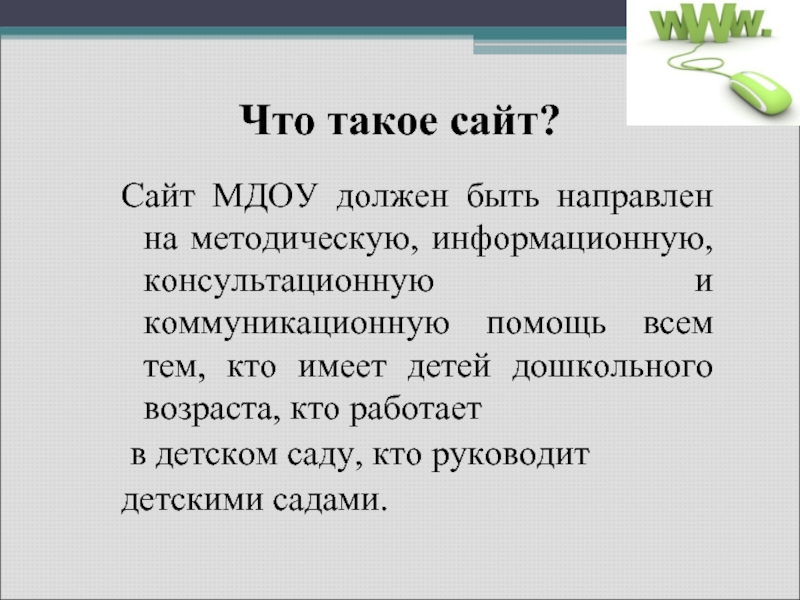 www.

Что такое сайт?

Сайт МДОУ должен быть направлен на методическую, информационную, консультационную и коммуникационную помощь всем тем, кто имеет детей дошкольного возраста, кто работает

в детском саду, кто руководит

детскими садами.